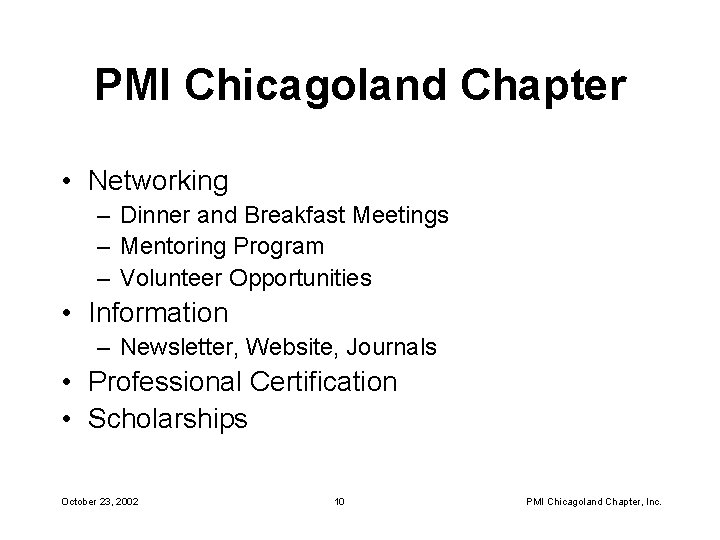 PMI Chicagoland Chapter

• Networking
– Dinner and Breakfast Meetings
– Mentoring Program
– Volunteer Opportunities
• Information
– Newsletter, Website, Journals
• Professional Certification
• Scholarships

October 23, 2002 10 PMI Chicagoland Chapter, Inc.